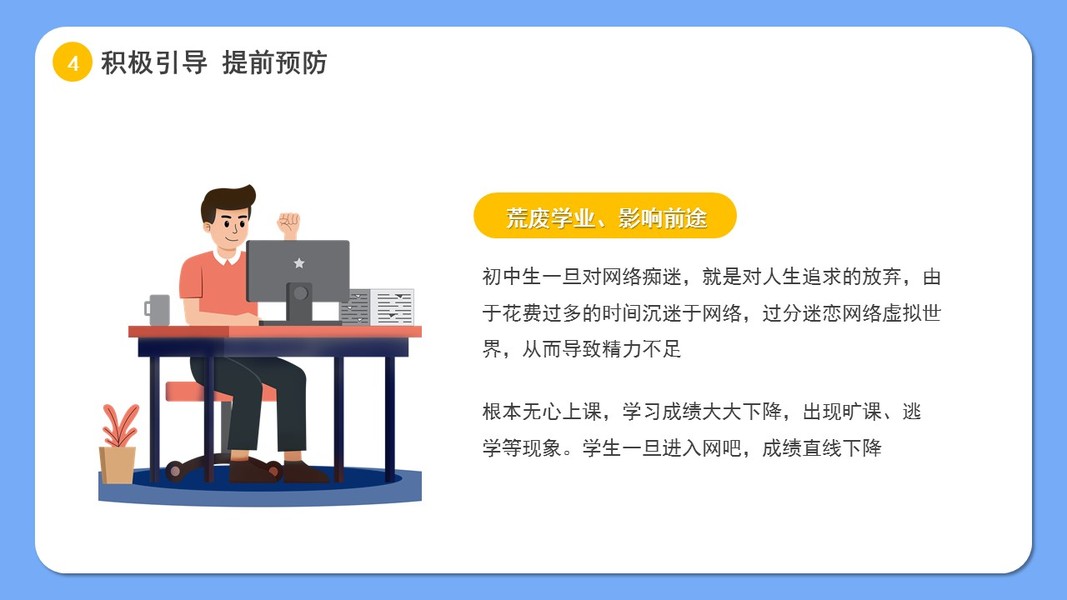 4 积极引导 提前预防

荒废学业、影响前途

初中生一旦对网络痴迷，就是对人生追求的放弃，由于花费过多的时间沉迷于网络，过分迷恋网络虚拟世界，从而导致精力不足

根本无心上课，学习成绩大大下降，出现旷课、逃学等现象。学生一旦进入网吧，成绩直线下降